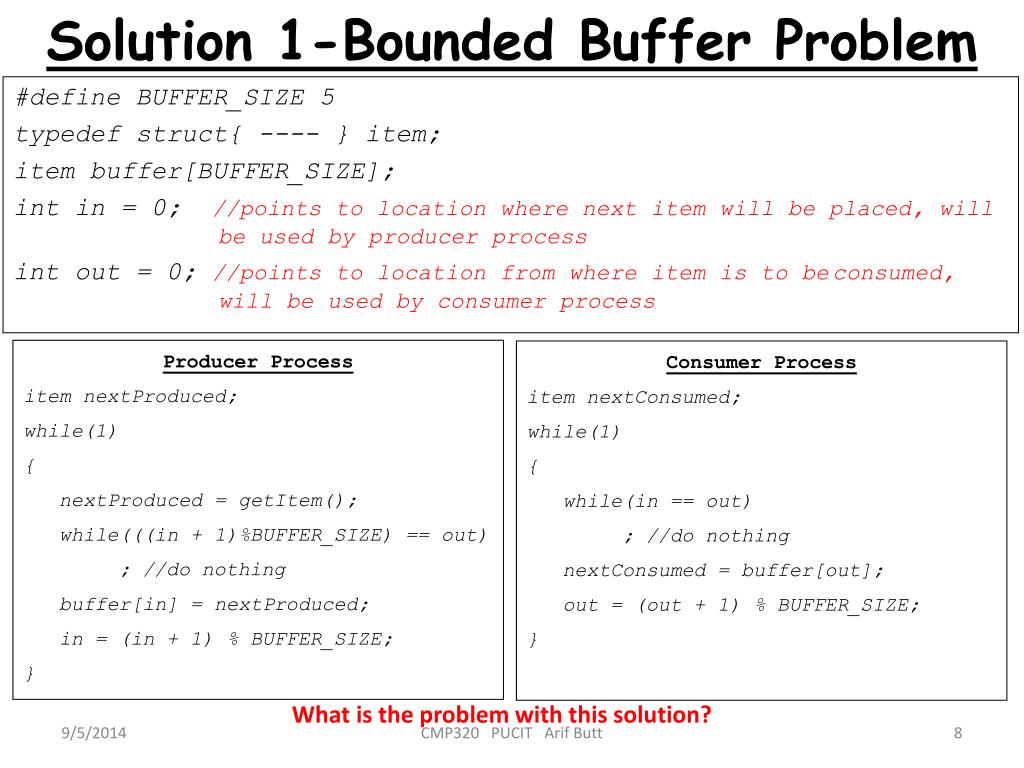 Solution 1-Bounded Buffer Problem

#define BUFFER_SIZE 5
typedef struct{ ---- } item;
item buffer[BUFFER_SIZE];
int in = 0; //points to location where next item will be placed, will be used by producer process
int out = 0; //points to location from where item is to be consumed, will be used by consumer process

Producer Process
item nextProduced;
while(1)
{
nextProduced = getItem();
while(((in + 1)%BUFFER_SIZE) == out)
; //do nothing
buffer[in] = nextProduced;
in = (in + 1) % BUFFER_SIZE;
}

Consumer Process
item nextConsumed;
while(1)
{
while(in == out)
; //do nothing
nextConsumed = buffer[out];
out = (out + 1) % BUFFER_SIZE;
}

What is the problem with this solution?

9/5/2014 CMP320 PUCIT Arif Butt 8